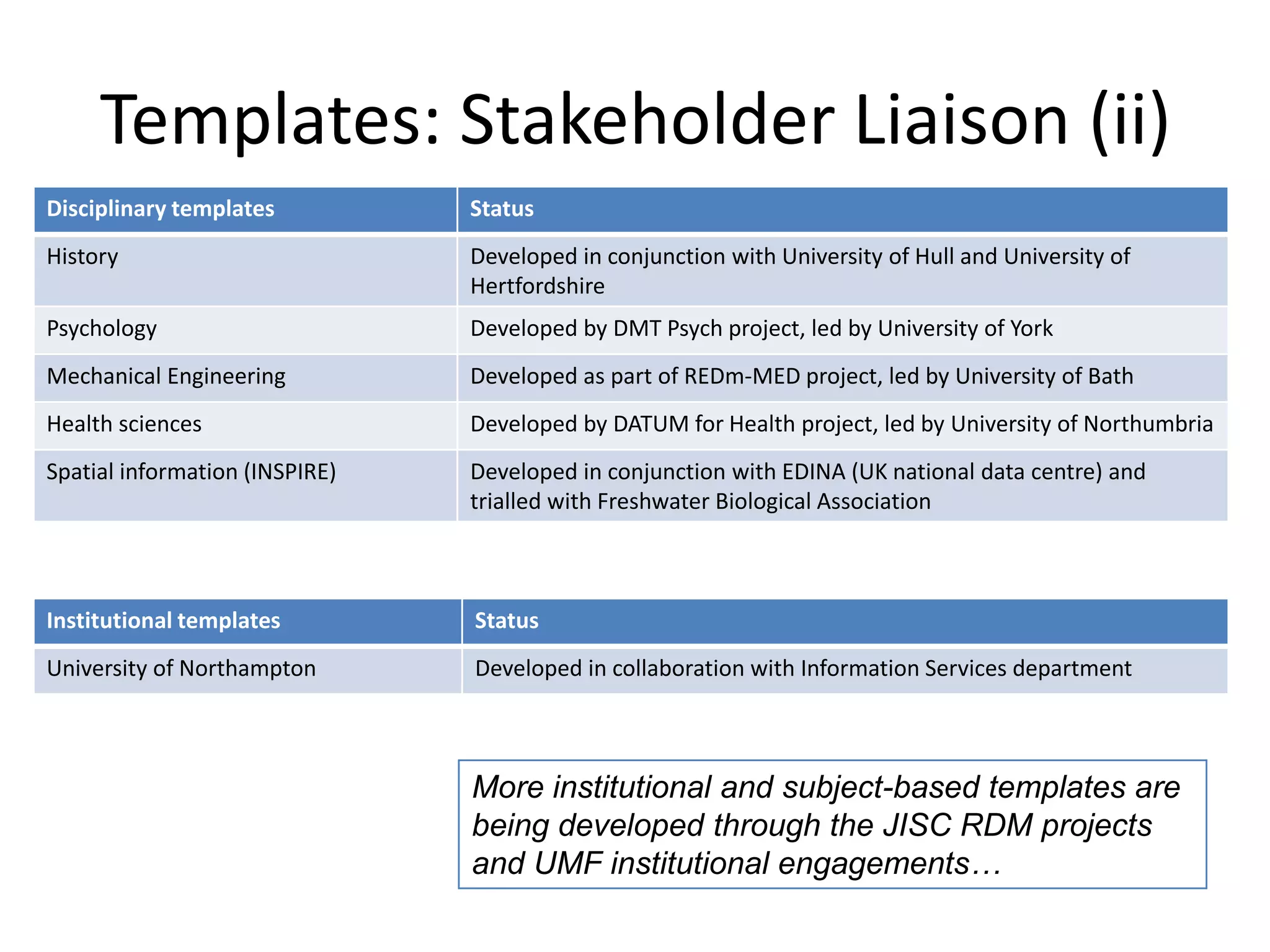 Templates: Stakeholder Liaison (ii)

| Disciplinary templates | Status |
|---|---|
| History | Developed in conjunction with University of Hull and University of Hertfordshire |
| Psychology | Developed by DMT Psych project, led by University of York |
| Mechanical Engineering | Developed as part of REDm-MED project, led by University of Bath |
| Health sciences | Developed by DATUM for Health project, led by University of Northumbria |
| Spatial information (INSPIRE) | Developed in conjunction with EDINA (UK national data centre) and trialled with Freshwater Biological Association |

| Institutional templates | Status |
|---|---|
| University of Northampton | Developed in collaboration with Information Services department |

More institutional and subject-based templates are being developed through the JISC RDM projects and UMF institutional engagements…